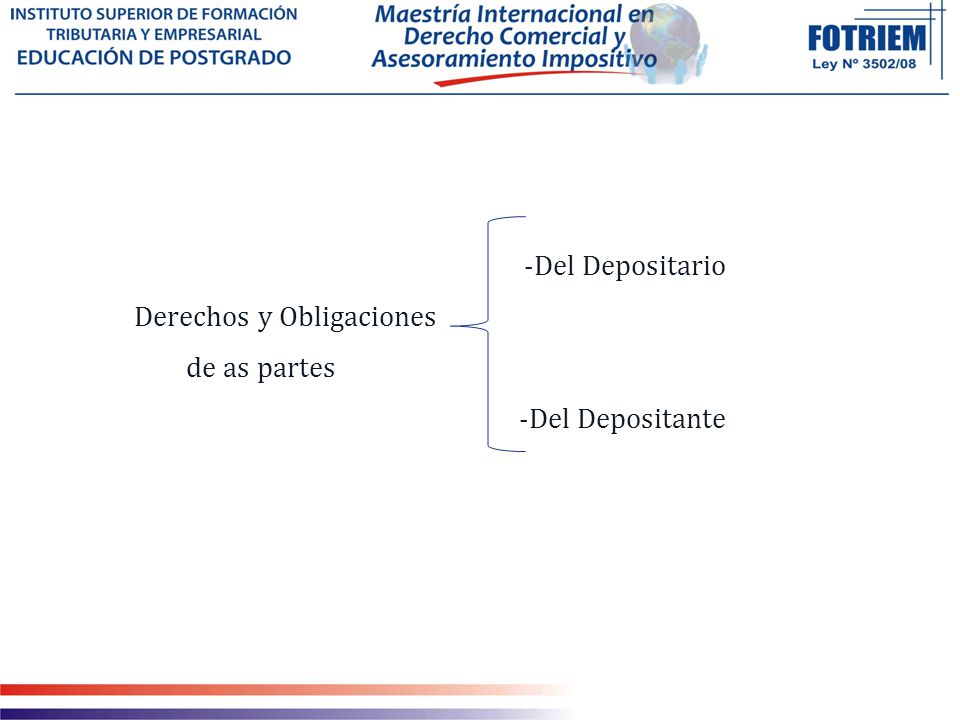 INSTITUTO SUPERIOR DE FORMACIÓN
TRIBUTARIA Y EMPRESARIAL
EDUCACIÓN DE POSTGRADO

Maestría Internacional en
Derecho Comercial y
Asesoramiento Impositivo

FOTRIEM
Ley Nº 3502/08

Derechos y Obligaciones
de as partes

-Del Depositario

-Del Depositante